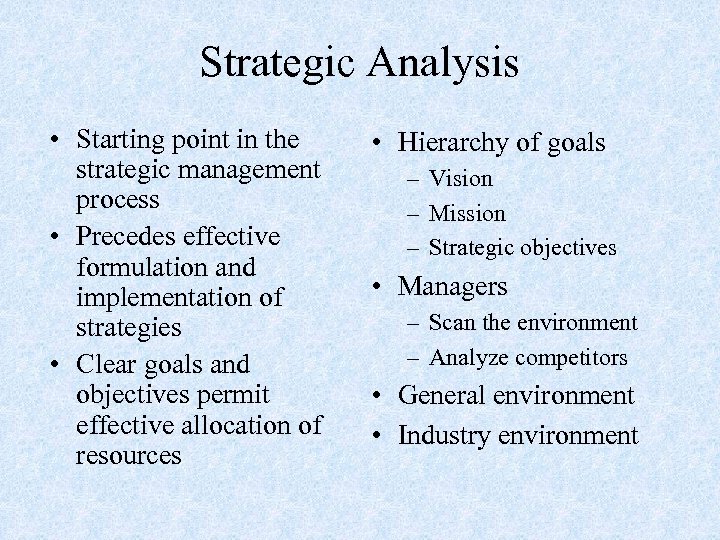 Strategic Analysis

• Starting point in the strategic management process
• Precedes effective formulation and implementation of strategies
• Clear goals and objectives permit effective allocation of resources

• Hierarchy of goals
– Vision
– Mission
– Strategic objectives
• Managers
– Scan the environment
– Analyze competitors
• General environment
• Industry environment